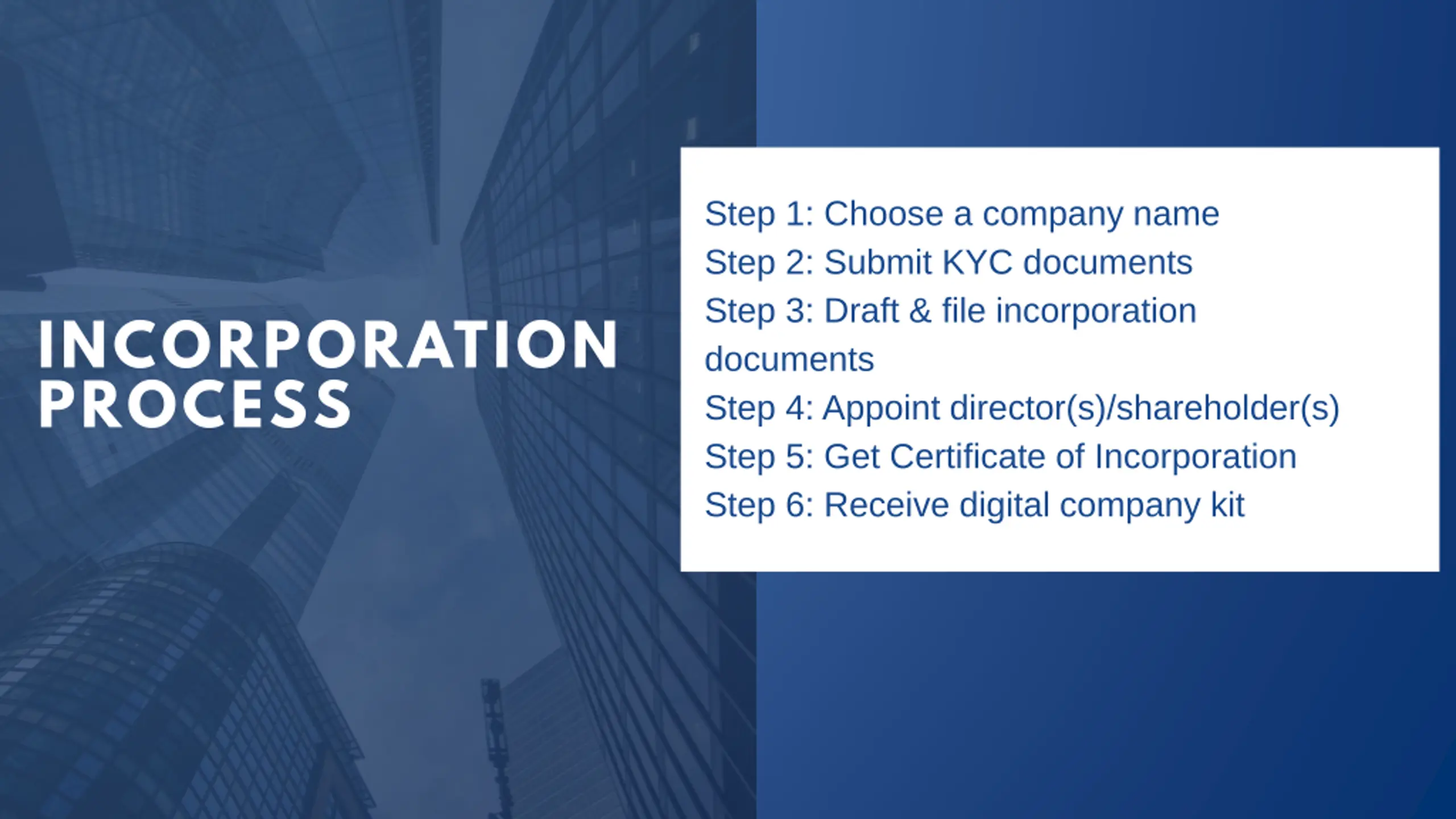 INCORPORATION PROCESS

Step 1: Choose a company name
Step 2: Submit KYC documents
Step 3: Draft & file incorporation documents
Step 4: Appoint director(s)/shareholder(s)
Step 5: Get Certificate of Incorporation
Step 6: Receive digital company kit